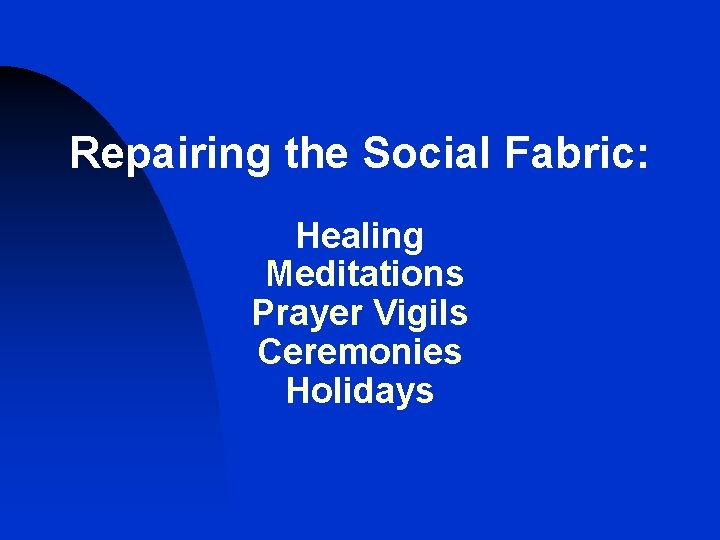 Repairing the Social Fabric:

Healing
Meditations
Prayer Vigils
Ceremonies
Holidays